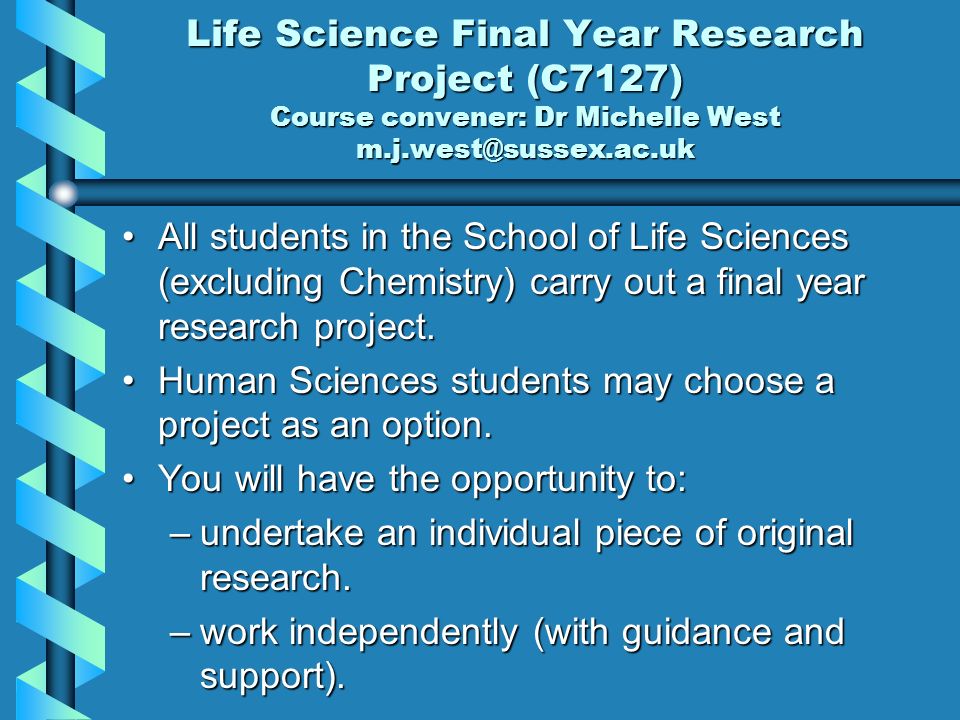 Life Science Final Year Research Project (C7127)
Course convener: Dr Michelle West
m.j.west@sussex.ac.uk

• All students in the School of Life Sciences (excluding Chemistry) carry out a final year research project.
• Human Sciences students may choose a project as an option.
• You will have the opportunity to:
– undertake an individual piece of original research.
– work independently (with guidance and support).